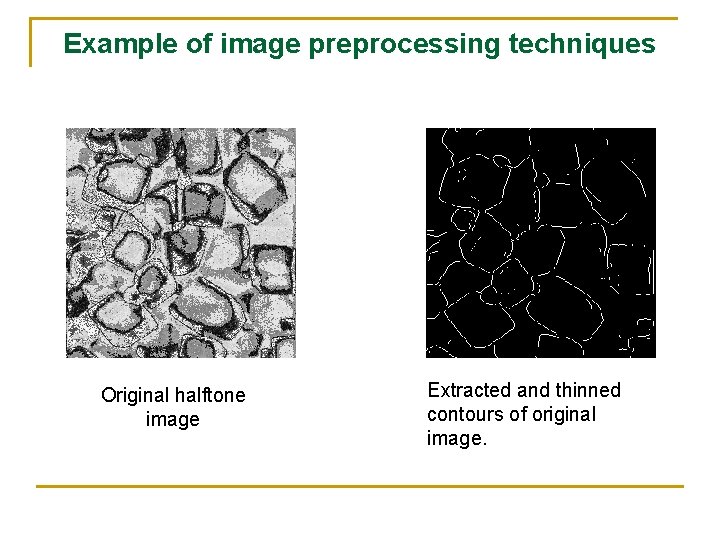 Example of image preprocessing techniques

Original halftone image

Extracted and thinned contours of original image.